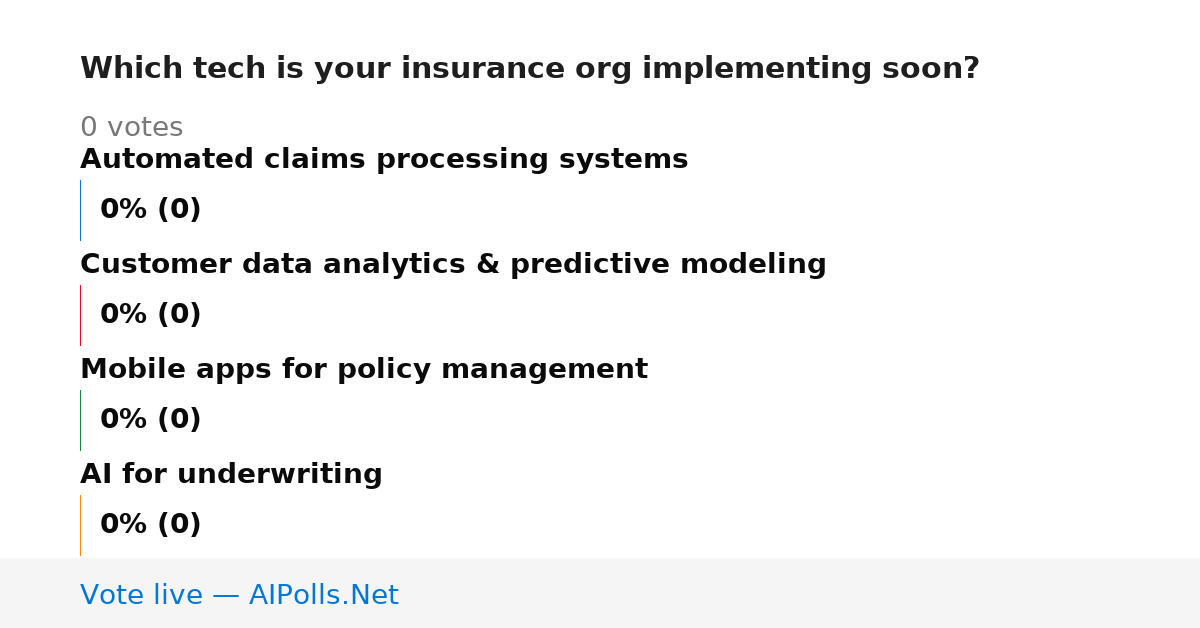 Which tech is your insurance org implementing soon?

0 votes

Automated claims processing systems

0% (0)

Customer data analytics & predictive modeling

0% (0)

Mobile apps for policy management

0% (0)

AI for underwriting

0% (0)

Vote live — AIPolls.Net